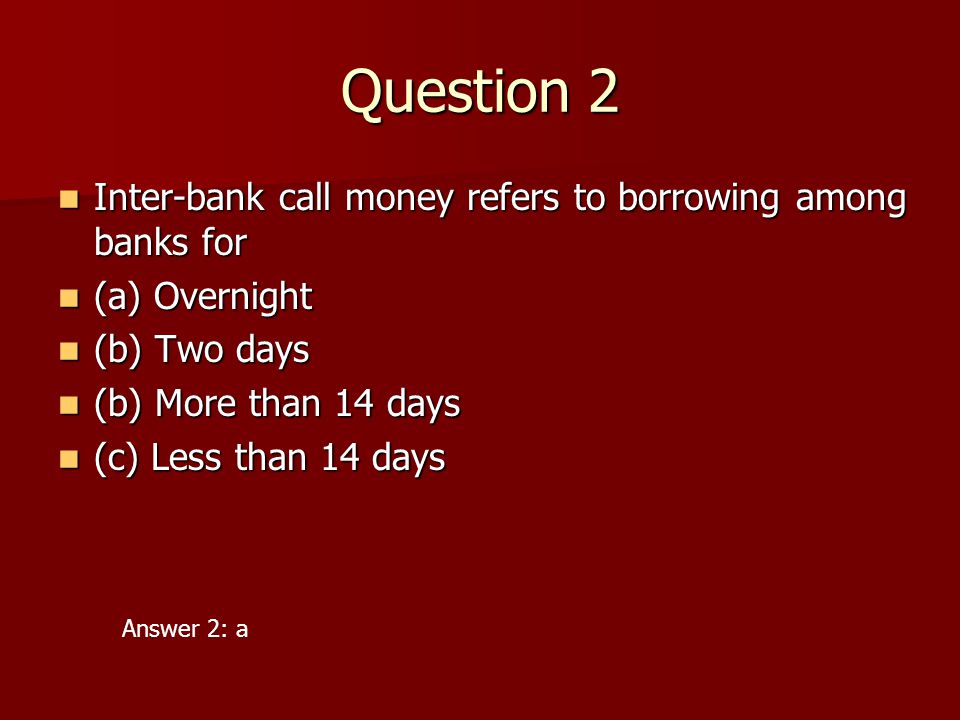 Question 2

Inter-bank call money refers to borrowing among banks for

(a) Overnight

(b) Two days

(b) More than 14 days

(c) Less than 14 days

Answer 2: a